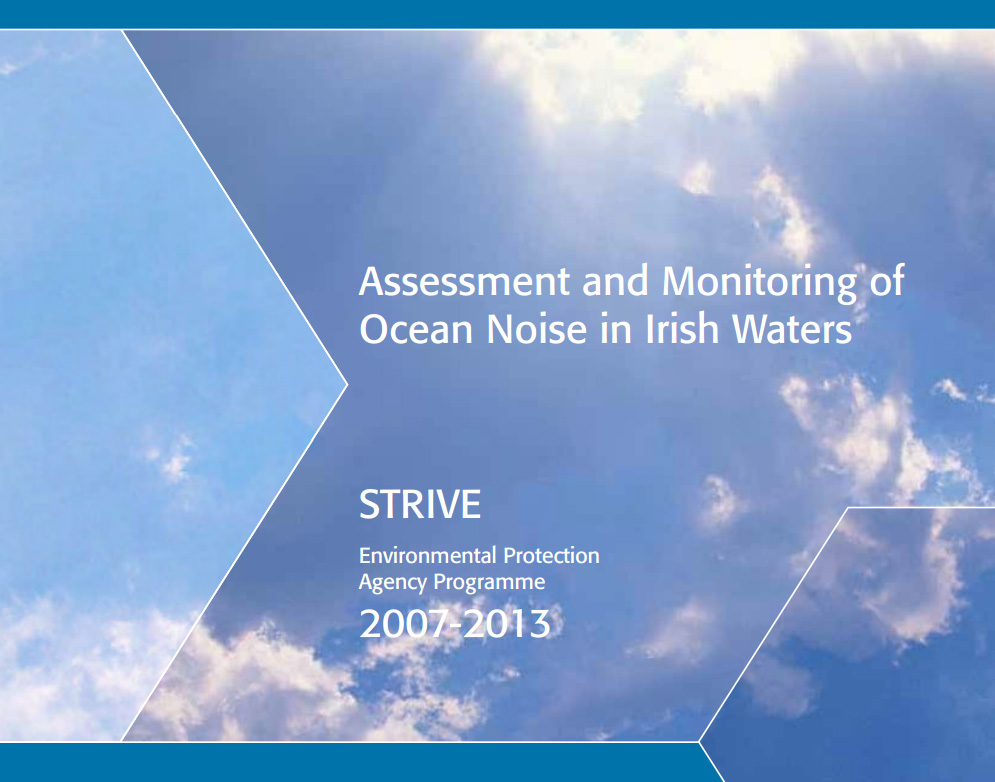 Assessment and Monitoring of Ocean Noise in Irish Waters

STRIVE

Environmental Protection Agency Programme

2007-2013